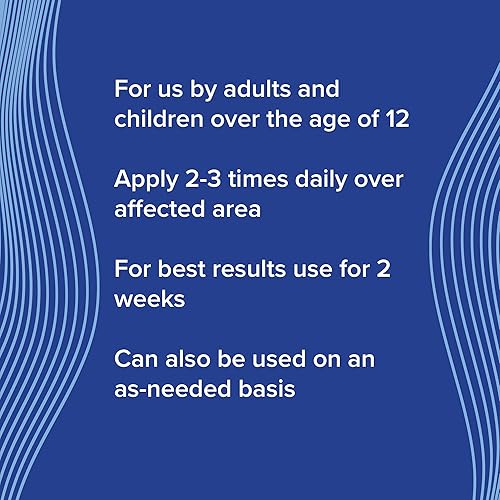 For us by adults and children over the age of 12

Apply 2-3 times daily over affected area

For best results use for 2 weeks

Can also be used on an as-needed basis